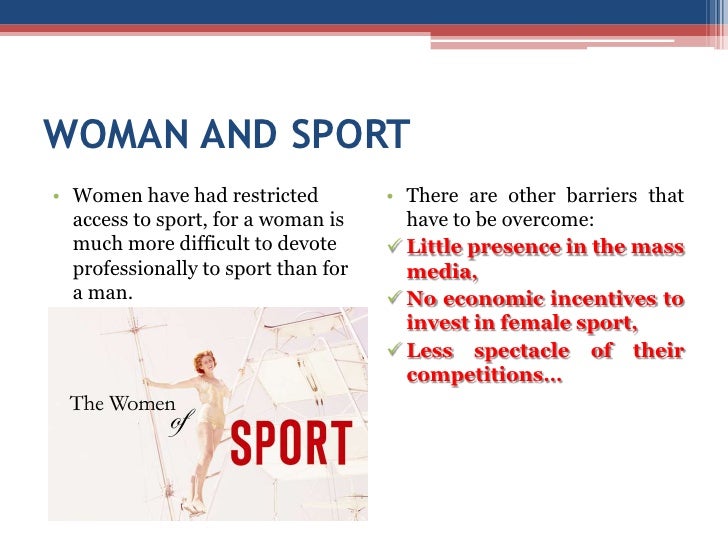 WOMAN AND SPORT

• Women have had restricted access to sport, for a woman is much more difficult to devote professionally to sport than for a man.

The Women of SPORT

• There are other barriers that have to be overcome:
✓ Little presence in the mass media,
✓ No economic incentives to invest in female sport,
✓ Less spectacle of their competitions...